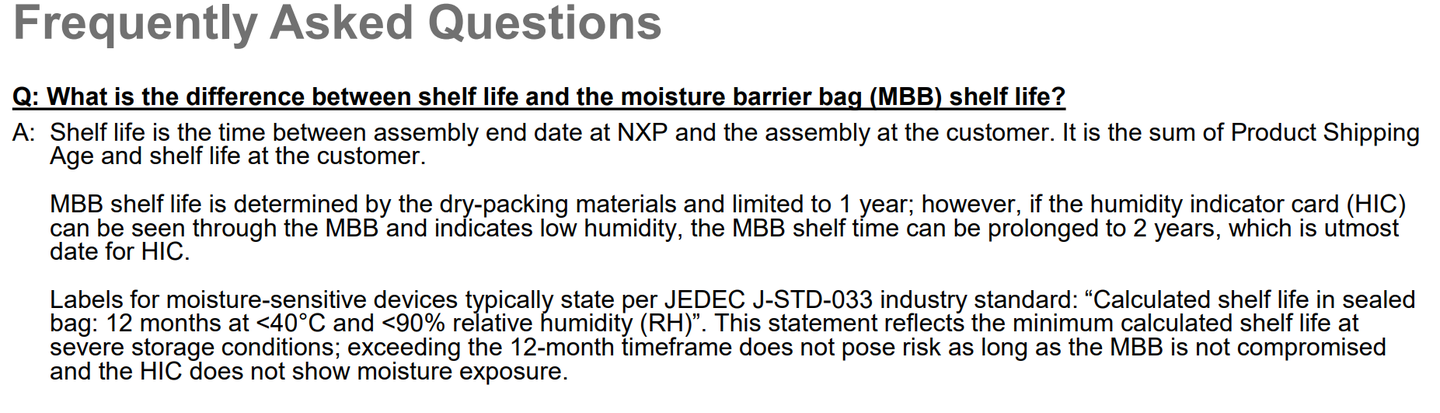 Frequently Asked Questions

Q: What is the difference between shelf life and the moisture barrier bag (MBB) shelf life?

A: Shelf life is the time between assembly end date at NXP and the assembly at the customer. It is the sum of Product Shipping Age and shelf life at the customer.

MBB shelf life is determined by the dry-packing materials and limited to 1 year; however, if the humidity indicator card (HIC) can be seen through the MBB and indicates low humidity, the MBB shelf time can be prolonged to 2 years, which is utmost date for HIC.

Labels for moisture-sensitive devices typically state per JEDEC J-STD-033 industry standard: “Calculated shelf life in sealed bag: 12 months at <40°C and <90% relative humidity (RH)”. This statement reflects the minimum calculated shelf life at severe storage conditions; exceeding the 12-month timeframe does not pose risk as long as the MBB is not compromised and the HIC does not show moisture exposure.